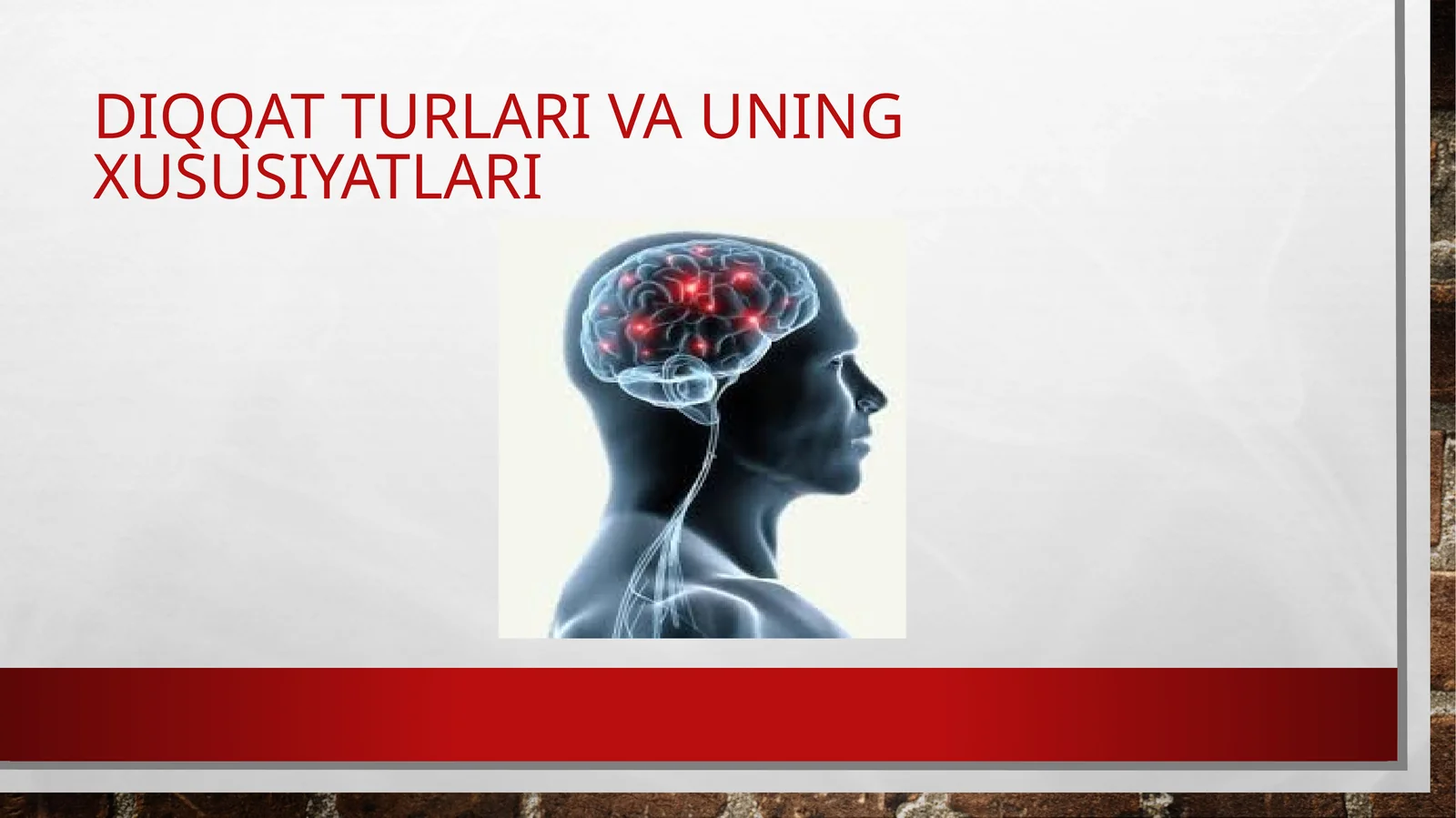 DIQQAT TURLARI VA UNING XUSUSIYATLARI